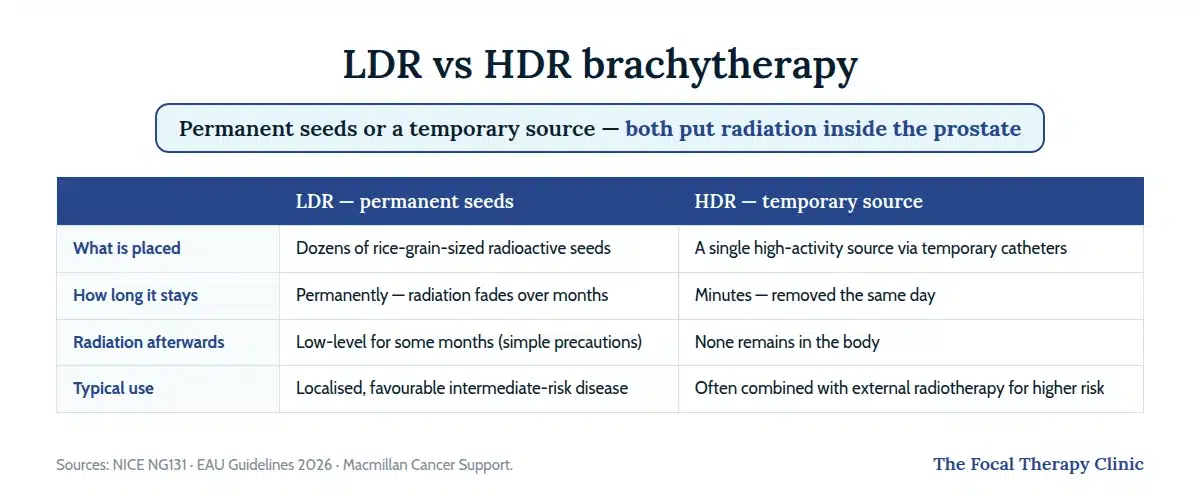 LDR vs HDR brachytherapy

Permanent seeds or a temporary source — both put radiation inside the prostate

| | LDR — permanent seeds | HDR — temporary source |
|---|---|---|
| What is placed | Dozens of rice-grain-sized radioactive seeds | A single high-activity source via temporary catheters |
| How long it stays | Permanently — radiation fades over months | Minutes — removed the same day |
| Radiation afterwards | Low-level for some months (simple precautions) | None remains in the body |
| Typical use | Localised, favourable intermediate-risk disease | Often combined with external radiotherapy for higher risk |

Sources: NICE NG131 · EAU Guidelines 2026 · Macmillan Cancer Support.

The Focal Therapy Clinic